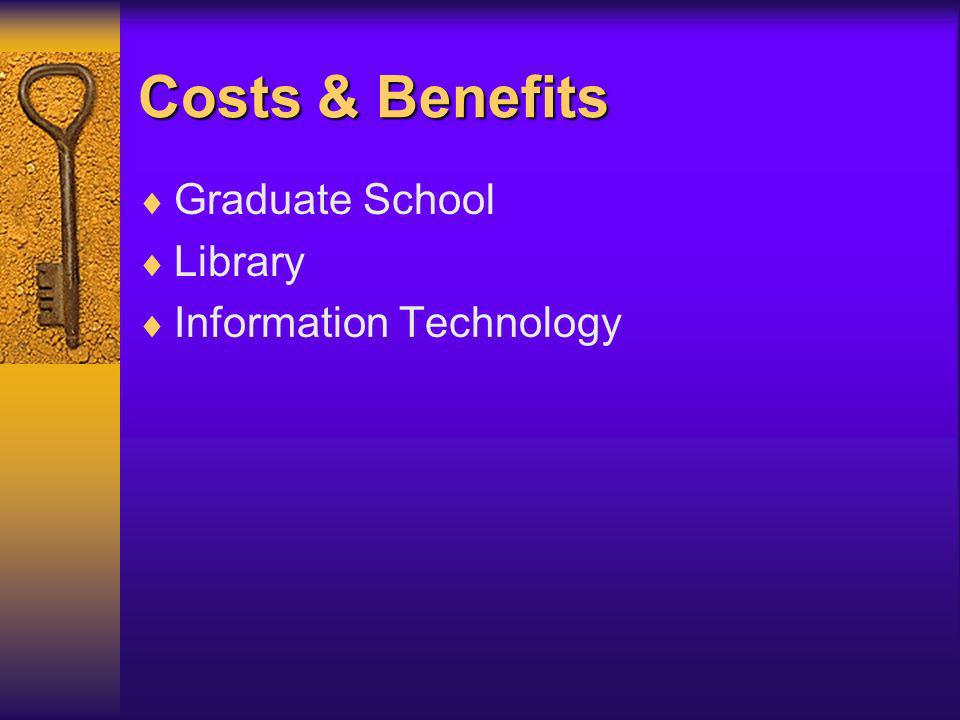 Costs & Benefits

♦ Graduate School
♦ Library
♦ Information Technology